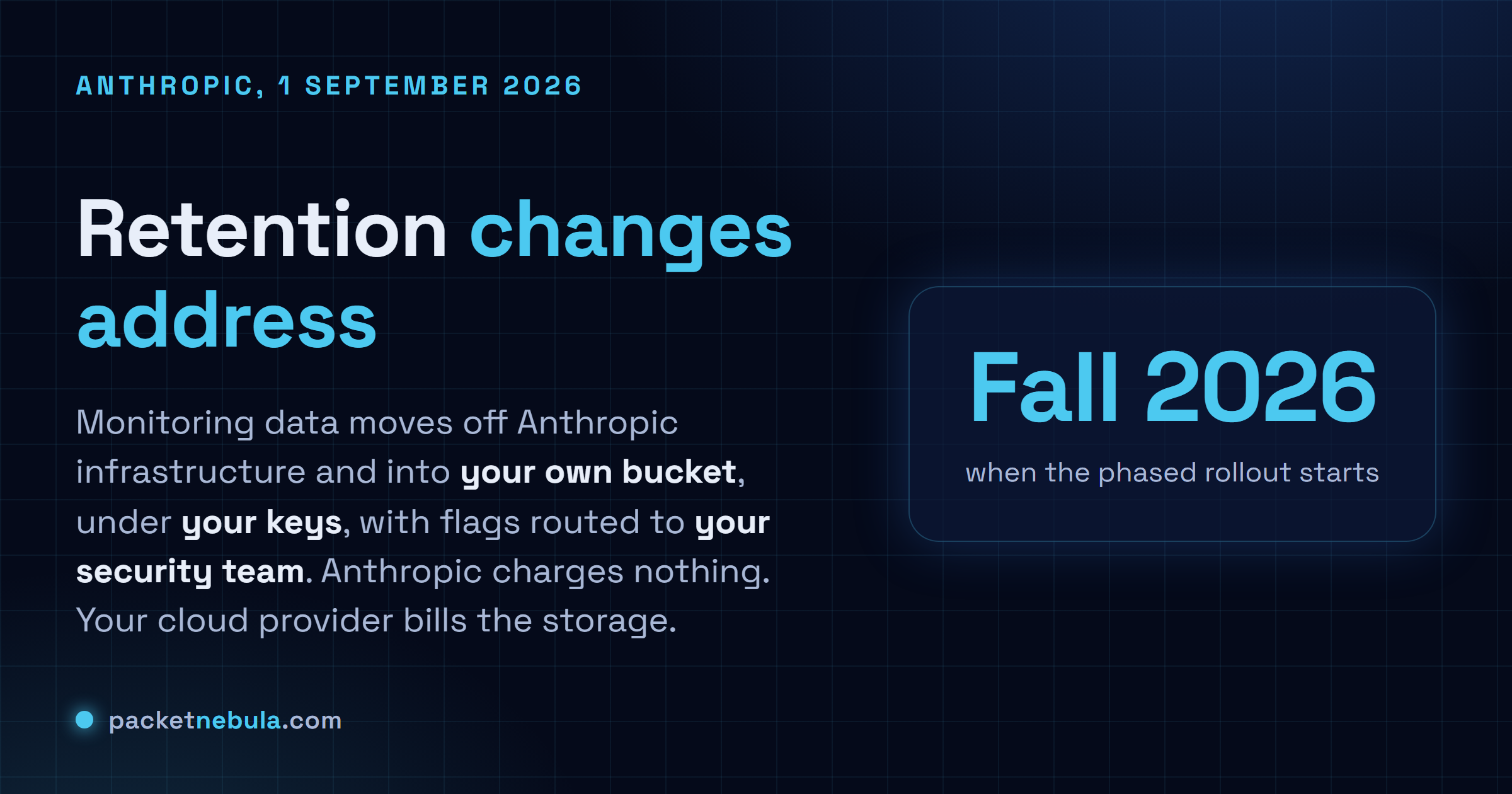 ANTHROPIC, 1 SEPTEMBER 2026

Retention changes address

Monitoring data moves off Anthropic infrastructure and into your own bucket, under your keys, with flags routed to your security team. Anthropic charges nothing. Your cloud provider bills the storage.

packetnebula.com

Fall 2026

when the phased rollout starts